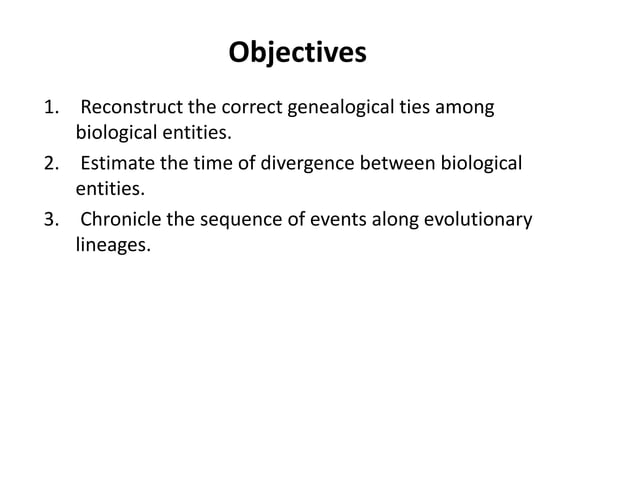 Objectives

1. Reconstruct the correct genealogical ties among biological entities.
2. Estimate the time of divergence between biological entities.
3. Chronicle the sequence of events along evolutionary lineages.